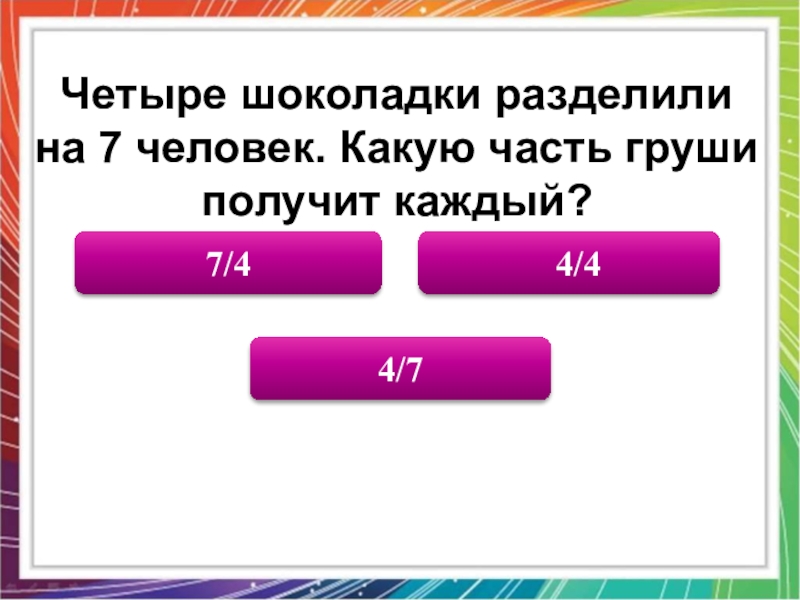 Четыре шоколадки разделили на 7 человек. Какую часть груши получит каждый?

7/4

4/4

4/7